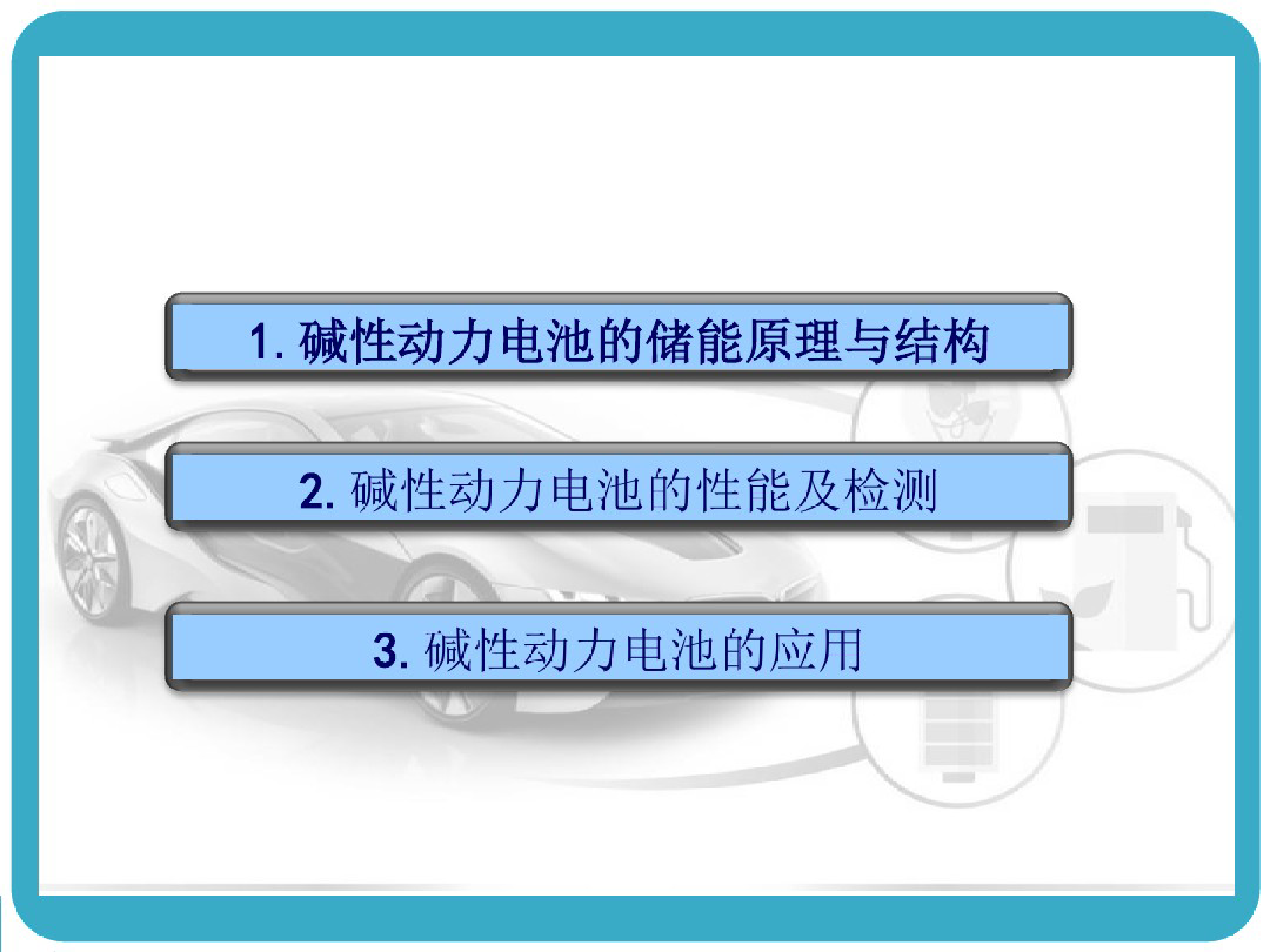 1. 碱性动力电池的储能原理与结构

2. 碱性动力电池的性能及检测

3. 碱性动力电池的应用